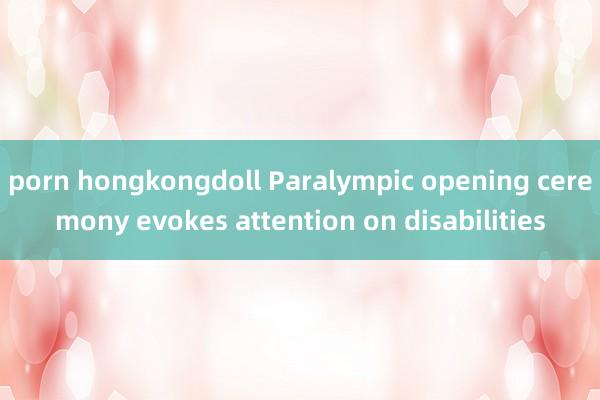 porn hongkongdoll Paralympic opening ceremony evokes attention on disabilities